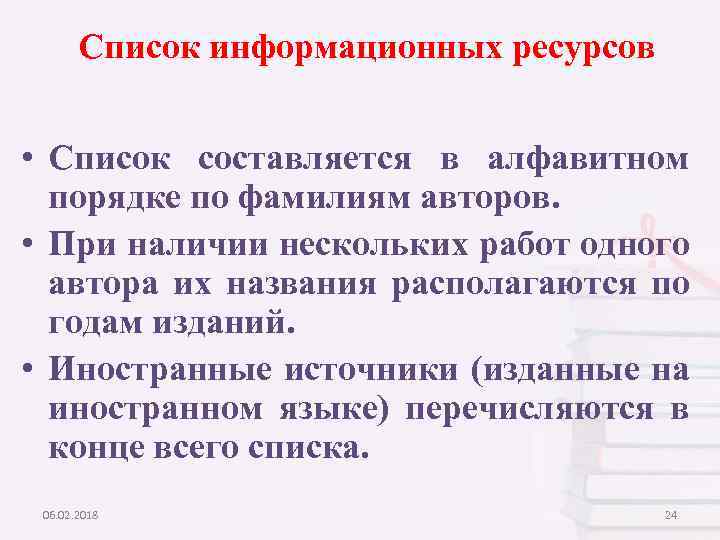 Список информационных ресурсов

• Список составляется в алфавитном порядке по фамилиям авторов.
• При наличии нескольких работ одного автора их названия располагаются по годам изданий.
• Иностранные источники (изданные на иностранном языке) перечисляются в конце всего списка.

06.02.2018

24